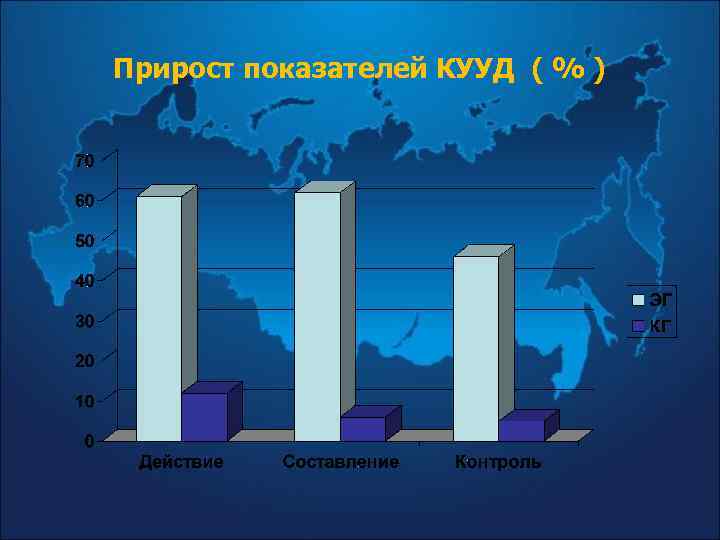 Прирост показателей КУУД ( % )

70
60
50
40
30
20
10
0

Действие
Составление
Контроль

ЭГ
КГ